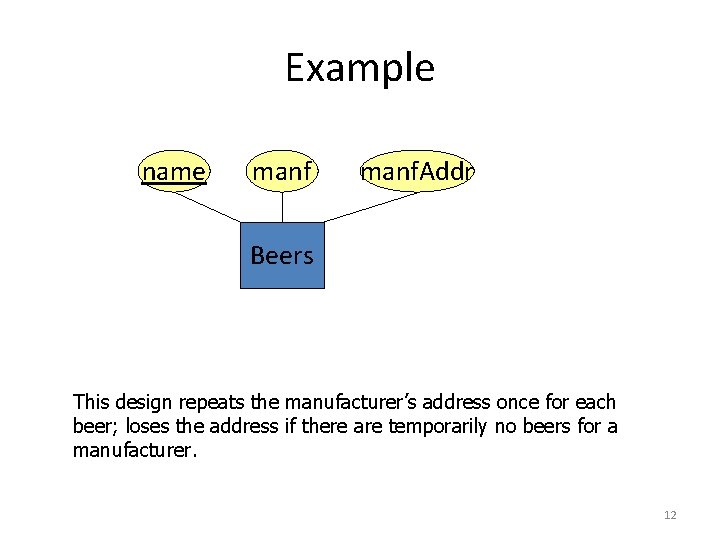 Example

name

manf

manfAddr

Beers

This design repeats the manufacturer's address once for each beer; loses the address if there are temporarily no beers for a manufacturer.

12